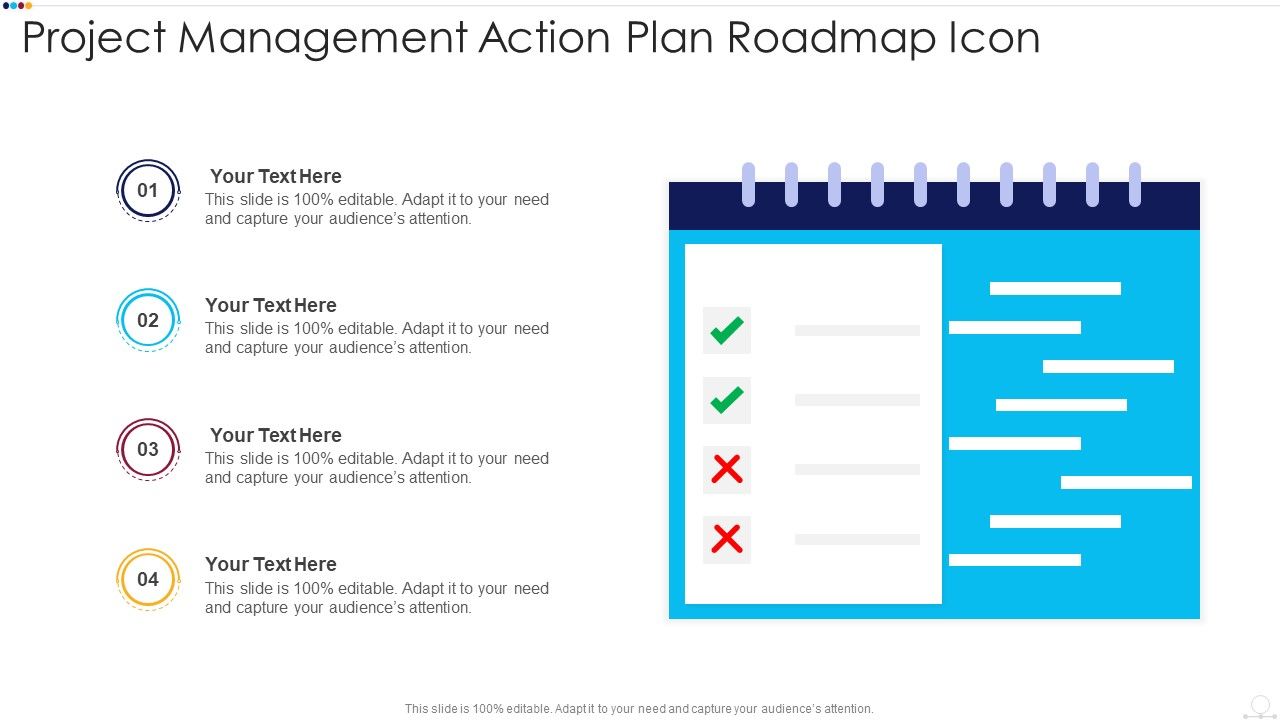 Project Management Action Plan Roadmap Icon

01
Your Text Here
This slide is 100% editable. Adapt it to your need and capture your audience's attention.

02
Your Text Here
This slide is 100% editable. Adapt it to your need and capture your audience's attention.

03
Your Text Here
This slide is 100% editable. Adapt it to your need and capture your audience's attention.

04
Your Text Here
This slide is 100% editable. Adapt it to your need and capture your audience's attention.

This slide is 100% editable. Adapt it to your need and capture your audience's attention.